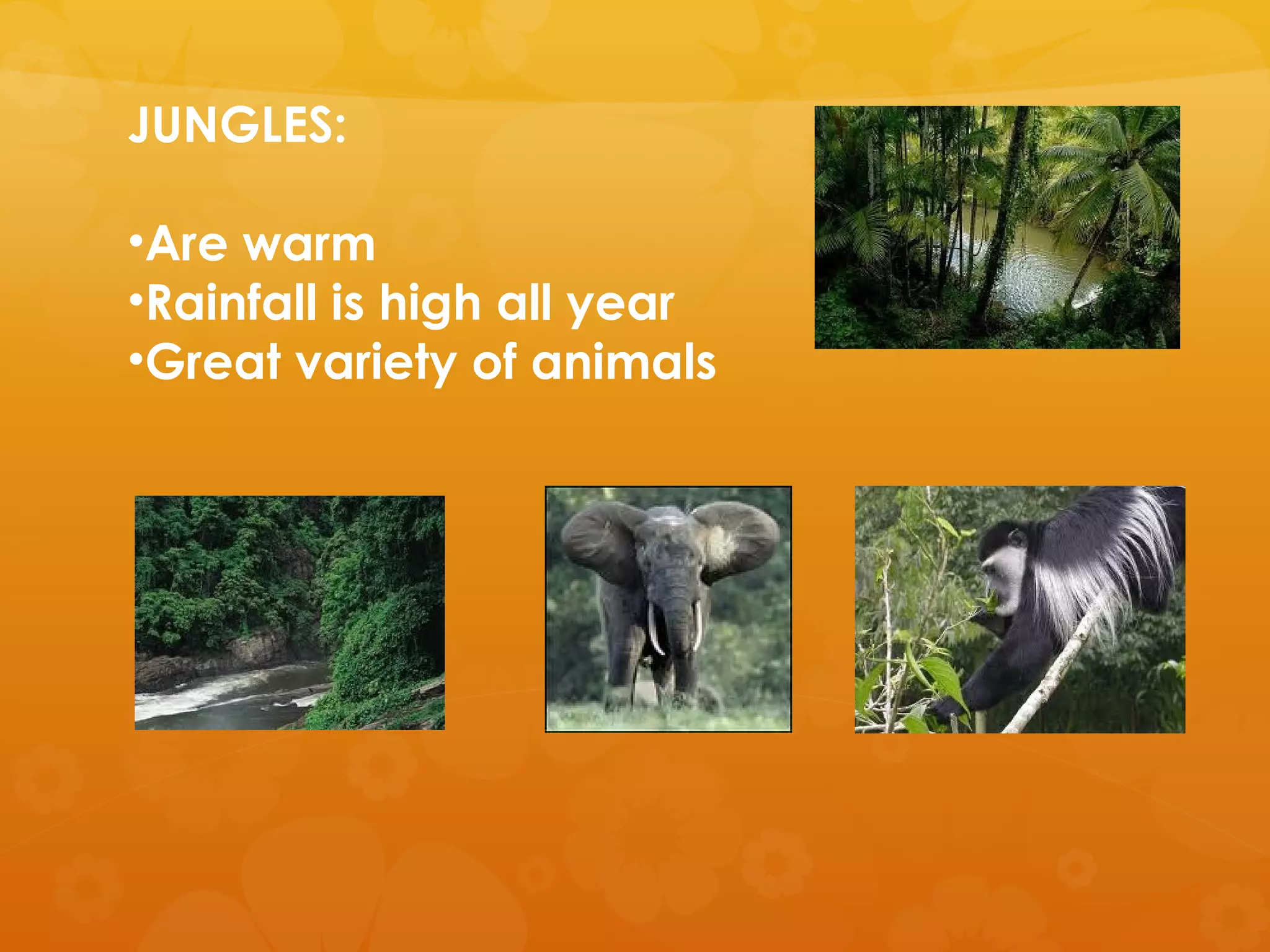 JUNGLES:

•Are warm
•Rainfall is high all year
•Great variety of animals